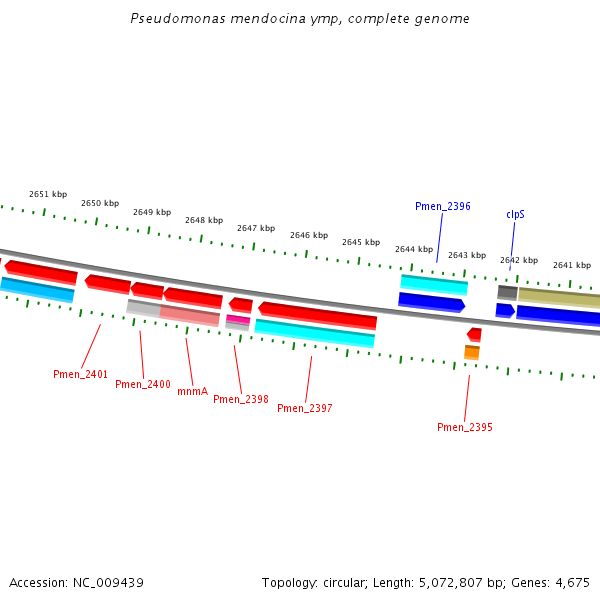 Pseudomonas mendocina ymp, complete genome

2651 kbp
2650 kbp
2649 kbp
2648 kbp
2647 kbp
2646 kbp
2645 kbp
2644 kbp
2643 kbp
2642 kbp
2641 kbp

Pmen_2396
clpS

Pmen_2401
Pmen_2400
mnmA
Pmen_2398
Pmen_2397
Pmen_2395

Accession: NC_009439

Topology: circular; Length: 5,072,807 bp; Genes: 4,675